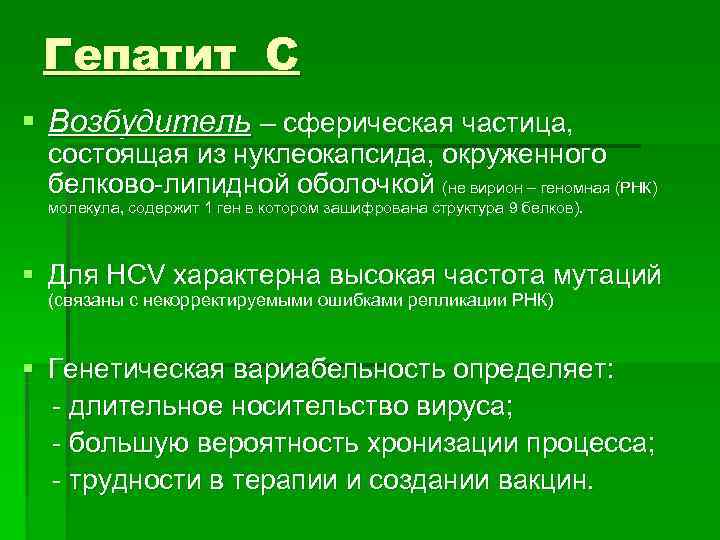 Гепатит С

Возбудитель – сферическая частица, состоящая из нуклеокапсида, окруженного белково-липидной оболочкой (не вирион – геномная (РНК) молекула, содержит 1 ген в котором зашифрована структура 9 белков).

Для HCV характерна высокая частота мутаций (связаны с некорректируемыми ошибками репликации РНК)

Генетическая вариабельность определяет:
- длительное носительство вируса;
- большую вероятность хронизации процесса;
- трудности в терапии и создании вакцин.